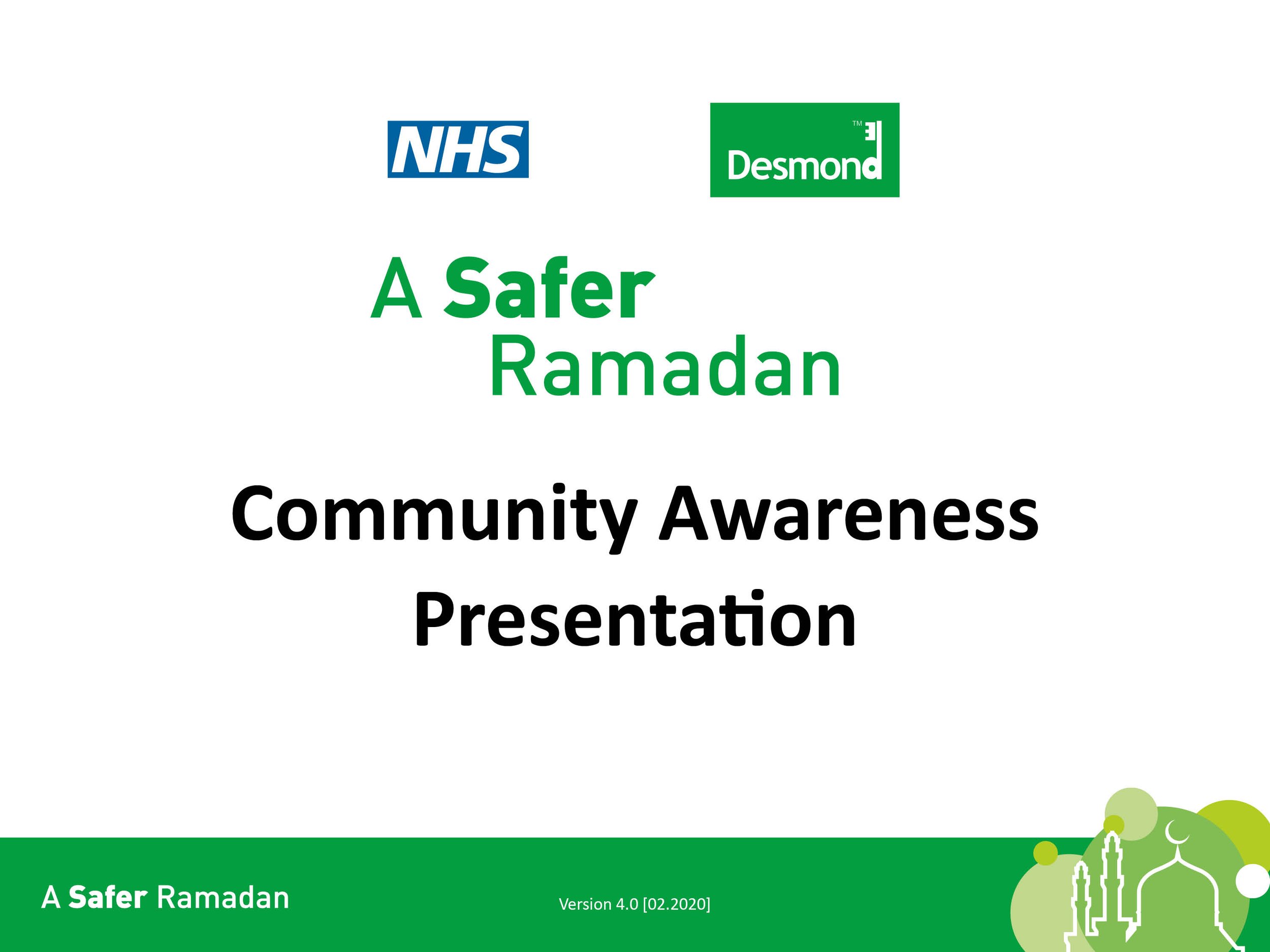 NHS

Desmond™

A Safer
Ramadan

Community Awareness
Presentation

A Safer Ramadan

Version 4.0 [02.2020]